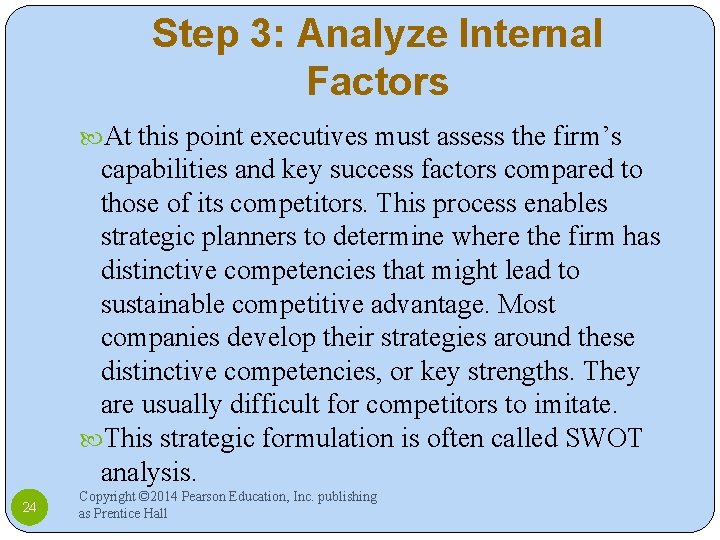 Step 3: Analyze Internal Factors

At this point executives must assess the firm’s capabilities and key success factors compared to those of its competitors. This process enables strategic planners to determine where the firm has distinctive competencies that might lead to sustainable competitive advantage. Most companies develop their strategies around these distinctive competencies, or key strengths. They are usually difficult for competitors to imitate.

This strategic formulation is often called SWOT analysis.

24

Copyright ©2014 Pearson Education, Inc. publishing as Prentice Hall